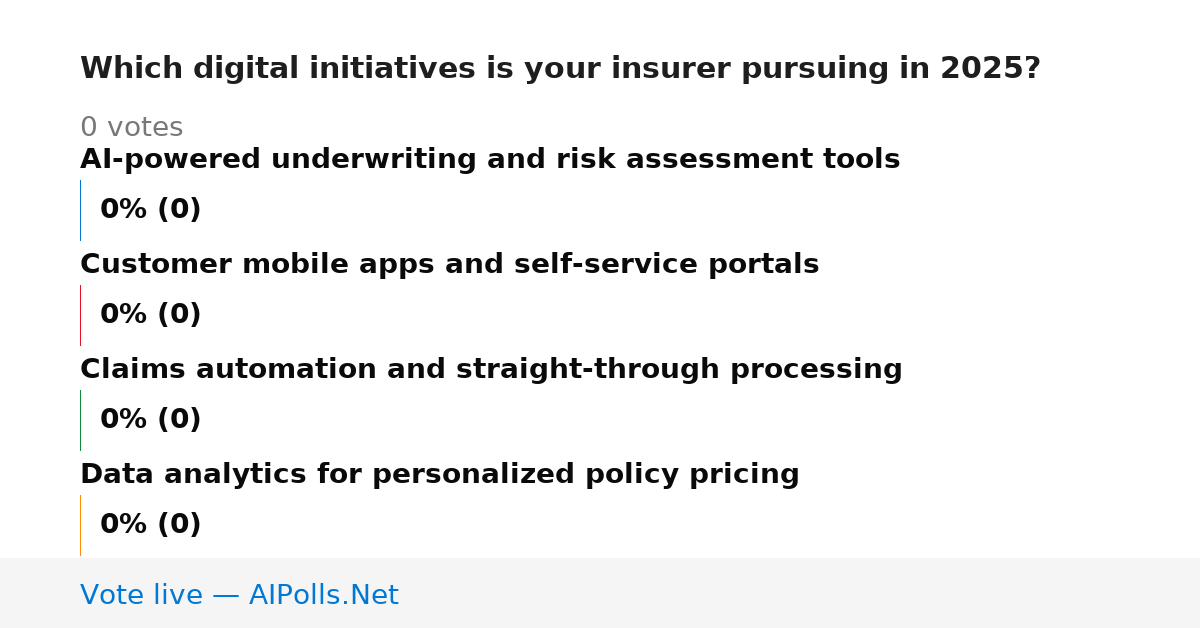 Which digital initiatives is your insurer pursuing in 2025?

0 votes

AI-powered underwriting and risk assessment tools

0% (0)

Customer mobile apps and self-service portals

0% (0)

Claims automation and straight-through processing

0% (0)

Data analytics for personalized policy pricing

0% (0)

Vote live — AIPolls.Net